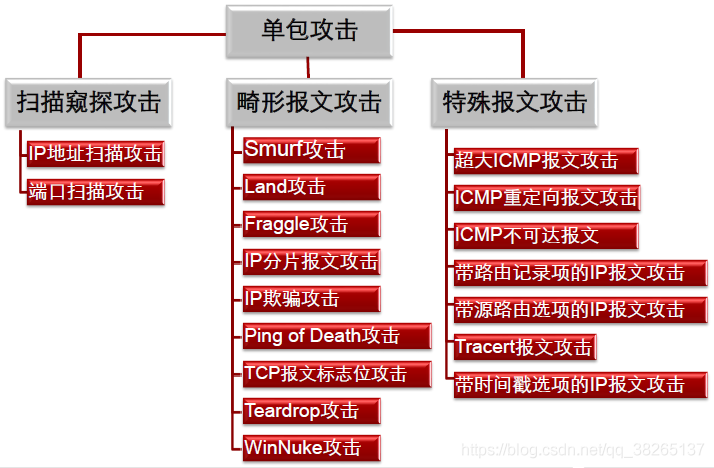 单包攻击

扫描窥探攻击
IP地址扫描攻击
端口扫描攻击

畸形报文攻击
Smurf攻击
Land攻击
Fraggle攻击
IP分片报文攻击
IP欺骗攻击
Ping of Death攻击
TCP报文标志位攻击
Teardrop攻击
WinNuke攻击

特殊报文攻击
超大ICMP报文攻击
ICMP重定向报文攻击
ICMP不可达报文
带路由记录项的IP报文攻击
带源路由选项的IP报文攻击
Tracert报文攻击
带时间戳选项的IP报文攻击

https://blog.csdn.net/qq_38265137